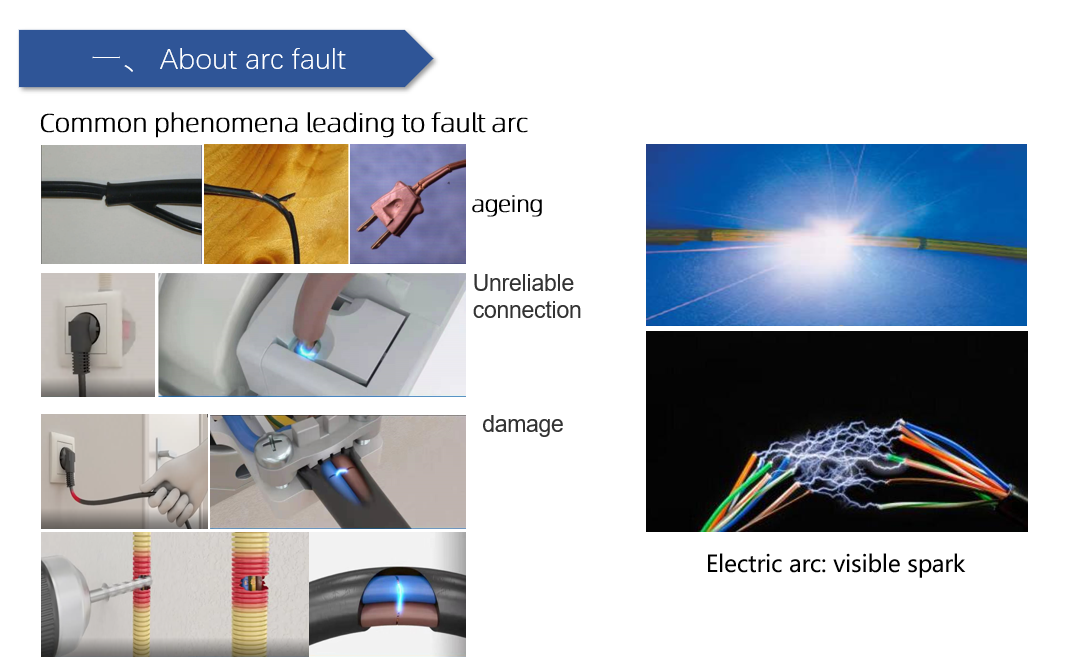 一、 About arc fault

Common phenomena leading to fault arc

ageing

Unreliable connection

damage

Electric arc: visible spark